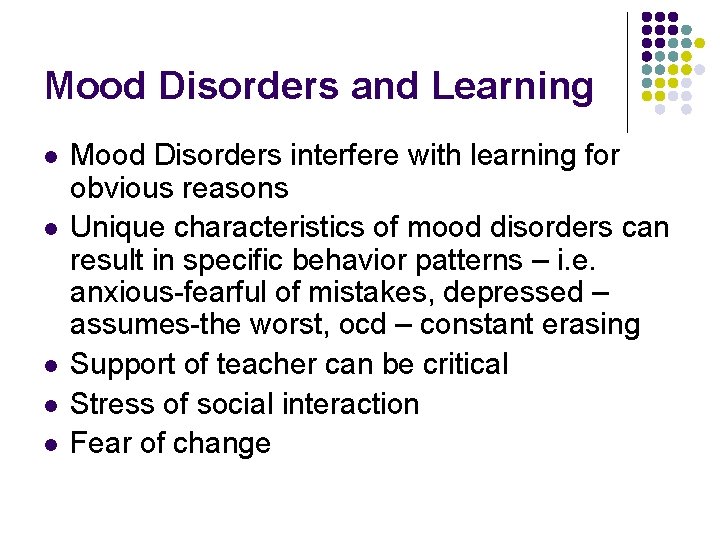 Mood Disorders and Learning

- Mood Disorders interfere with learning for obvious reasons
- Unique characteristics of mood disorders can result in specific behavior patterns – i.e. anxious-fearful of mistakes, depressed – assumes-the worst, ocd – constant erasing
- Support of teacher can be critical
- Stress of social interaction
- Fear of change